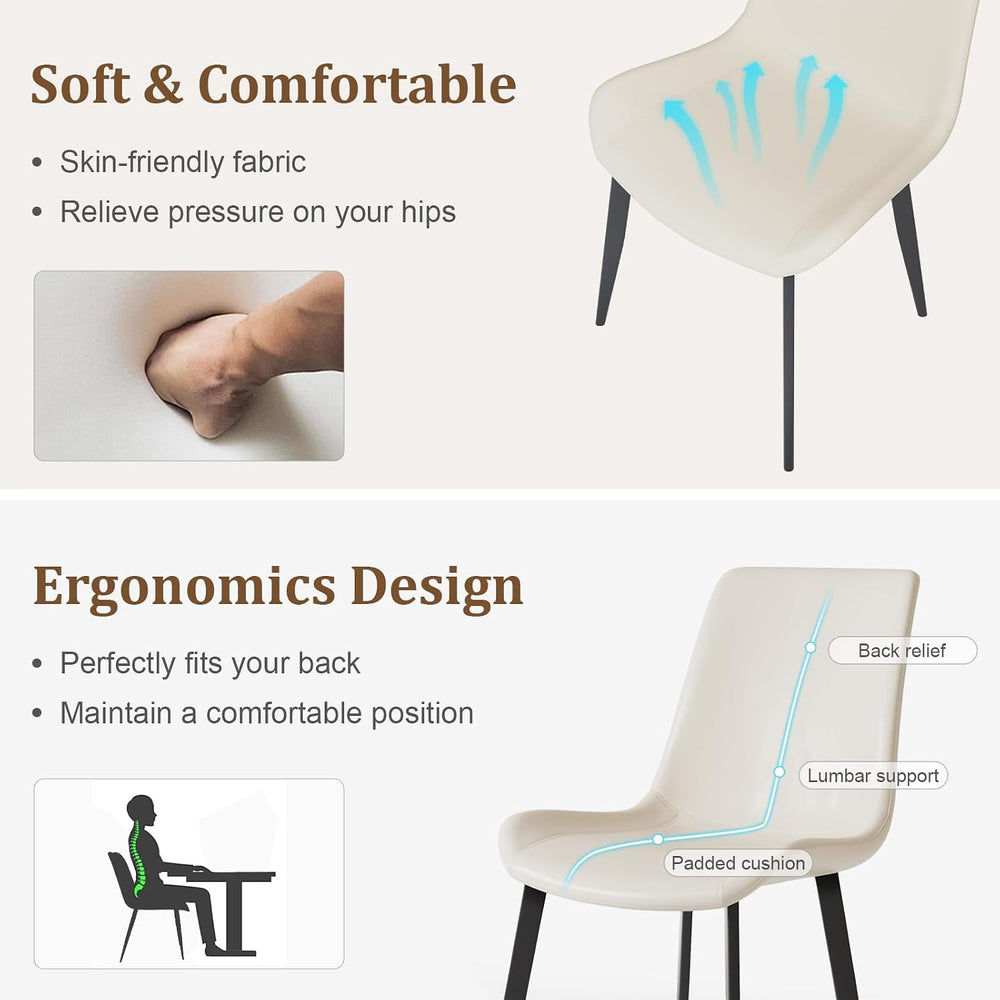 Soft & Comfortable

• Skin-friendly fabric
• Relieve pressure on your hips

Ergonomics Design

• Perfectly fits your back
• Maintain a comfortable position

Back relief
Lumbar support
Padded cushion